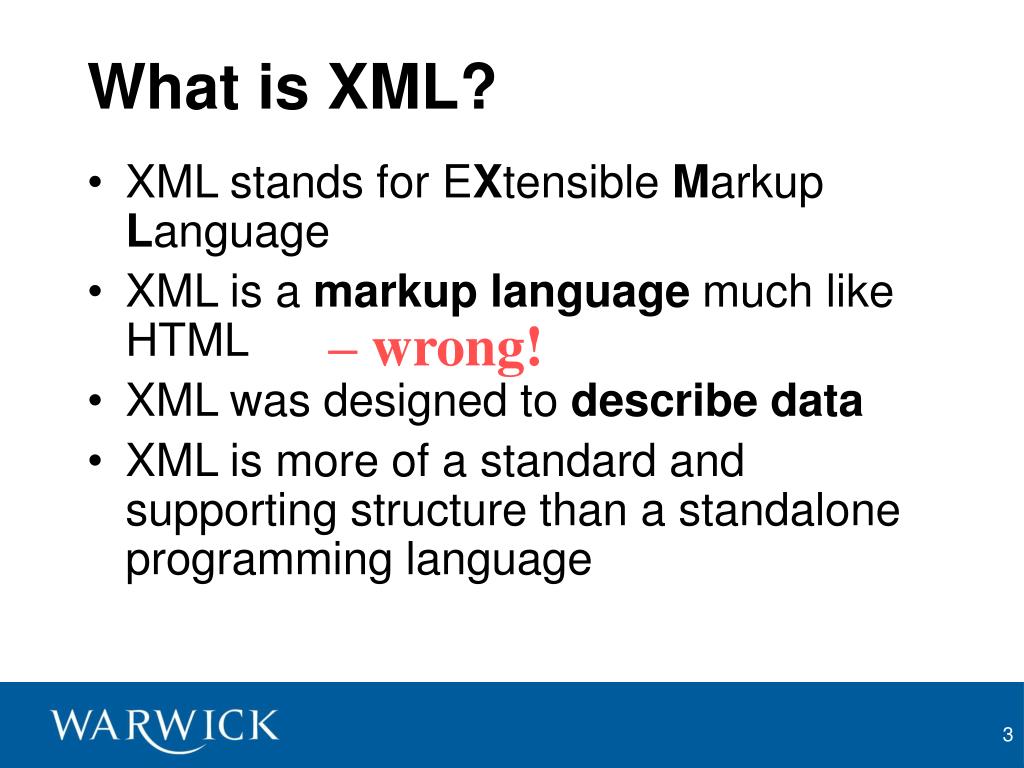 What is XML?

• XML stands for EXtensible Markup Language
• XML is a markup language much like HTML – wrong!
• XML was designed to describe data
• XML is more of a standard and supporting structure than a standalone programming language

WARWICK

3